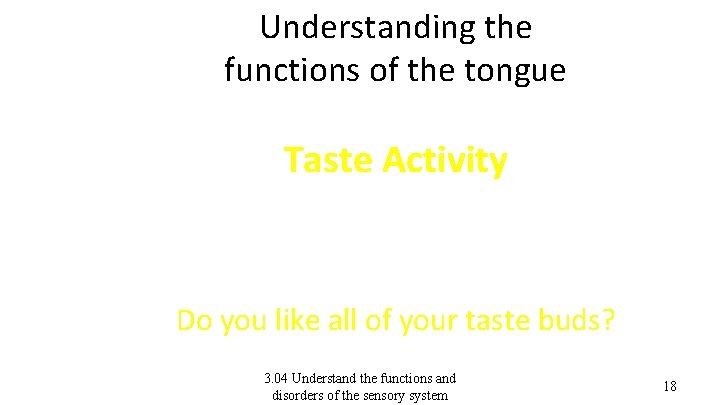 Understanding the functions of the tongue

Taste Activity

Do you like all of your taste buds?

3.04 Understand the functions and disorders of the sensory system

18